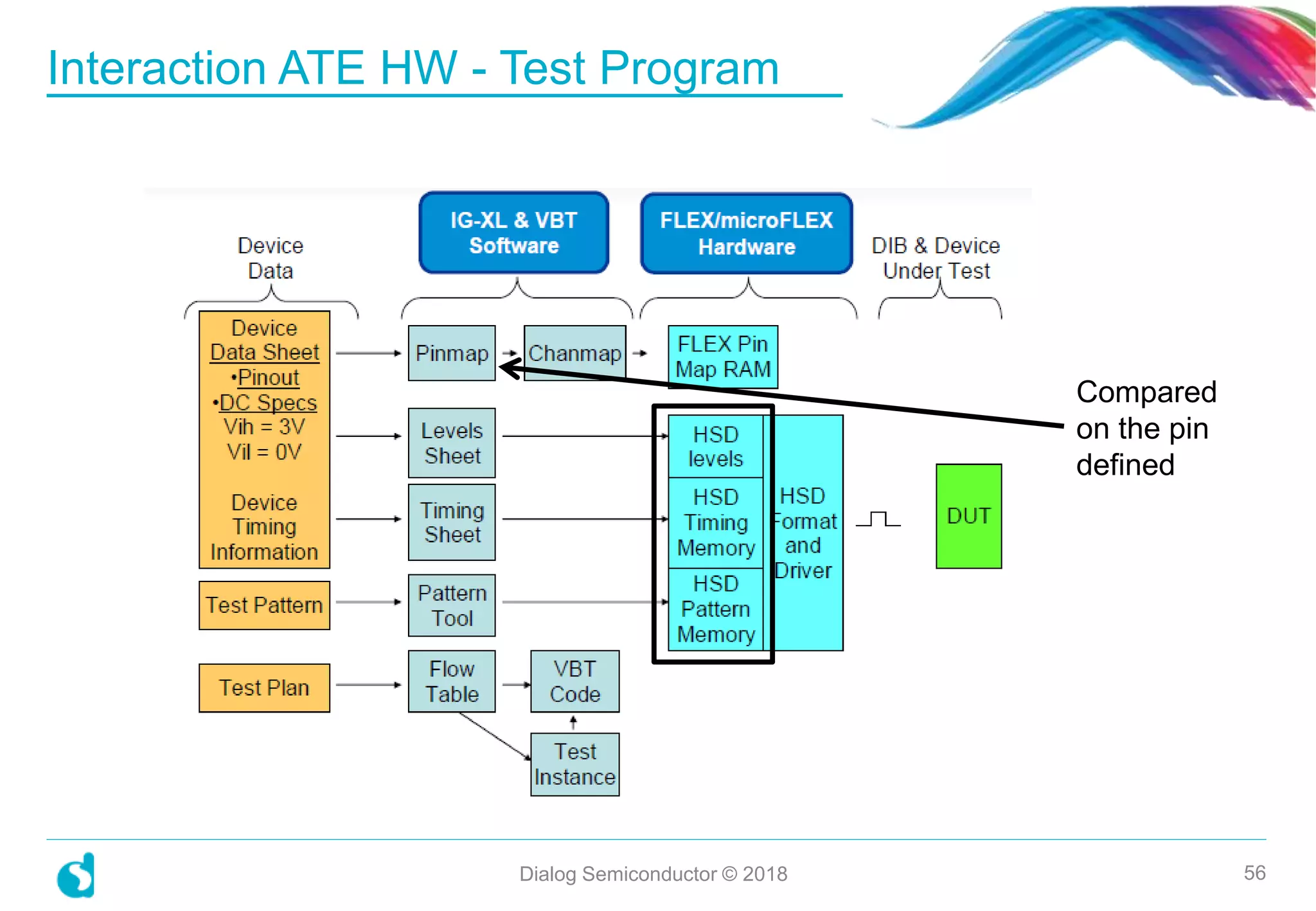 Interaction ATE HW - Test Program

Device Data

IG-XL & VBT Software

FLEX/microFLEX Hardware

DIB & Device Under Test

Device Data Sheet
•Pinout
•DC Specs
Vih = 3V
Vil = 0V

Device Timing Information

Test Pattern

Test Plan

Pinmap

Chanmap

FLEX Pin Map RAM

Levels Sheet

Timing Sheet

Pattern Tool

Flow Table

VBT Code

Test Instance

HSD levels

HSD Timing Memory

HSD Pattern Memory

HSD Format and Driver

DUT

Compared on the pin defined

Dialog Semiconductor © 2018

56